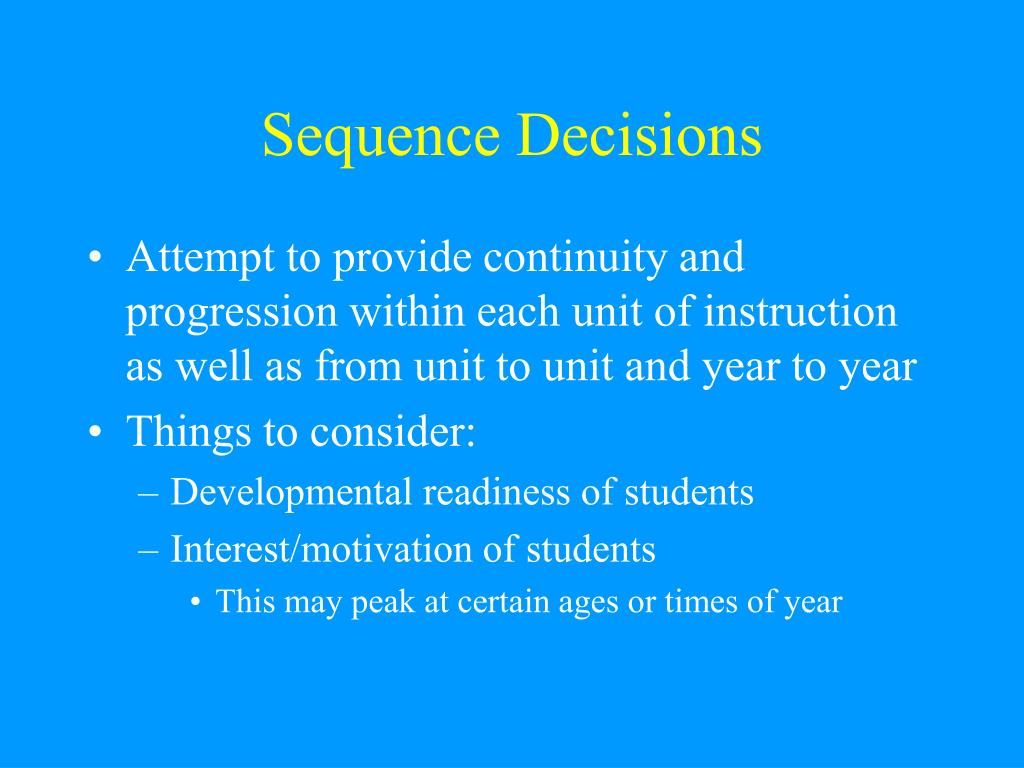 Sequence Decisions

• Attempt to provide continuity and progression within each unit of instruction as well as from unit to unit and year to year
• Things to consider:
– Developmental readiness of students
– Interest/motivation of students
• This may peak at certain ages or times of year